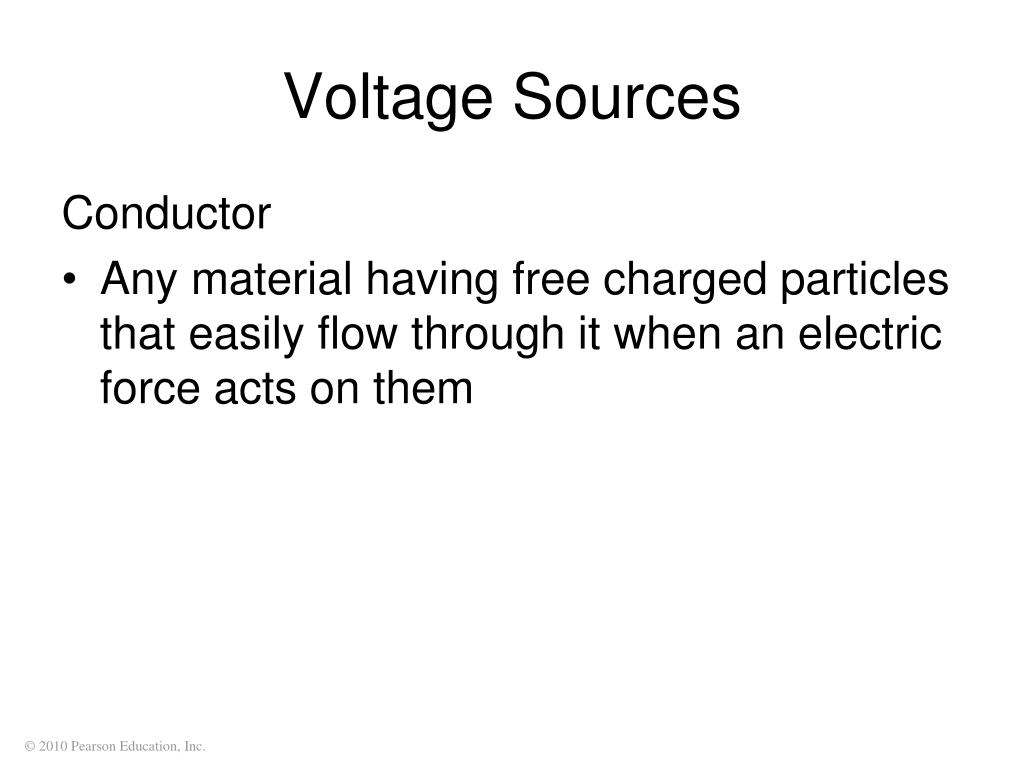 Voltage Sources

Conductor

• Any material having free charged particles that easily flow through it when an electric force acts on them

© 2010 Pearson Education, Inc.